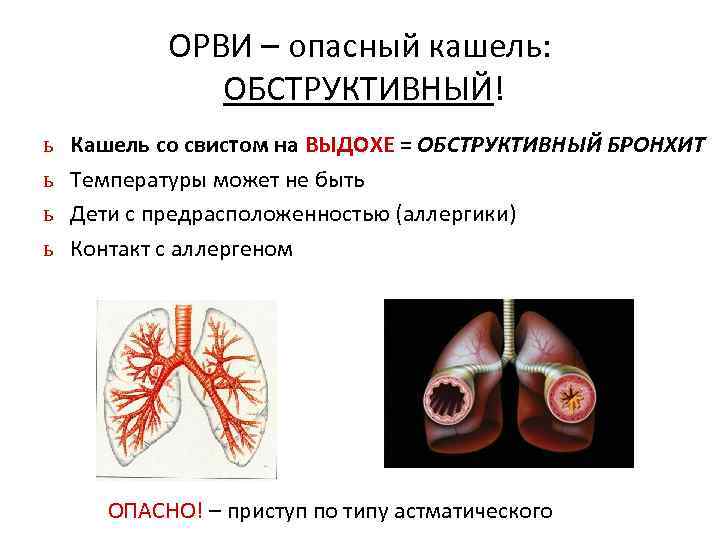 ОРВИ – опасный кашель: ОБСТРУКТИВНЫЙ!

ь Кашель со свистом на ВЫДОХЕ = ОБСТРУКТИВНЫЙ БРОНХИТ
ь Температуры может не быть
ь Дети с предрасположенностью (аллергики)
ь Контакт с аллергеном

ОПАСНО! – приступ по типу астматического